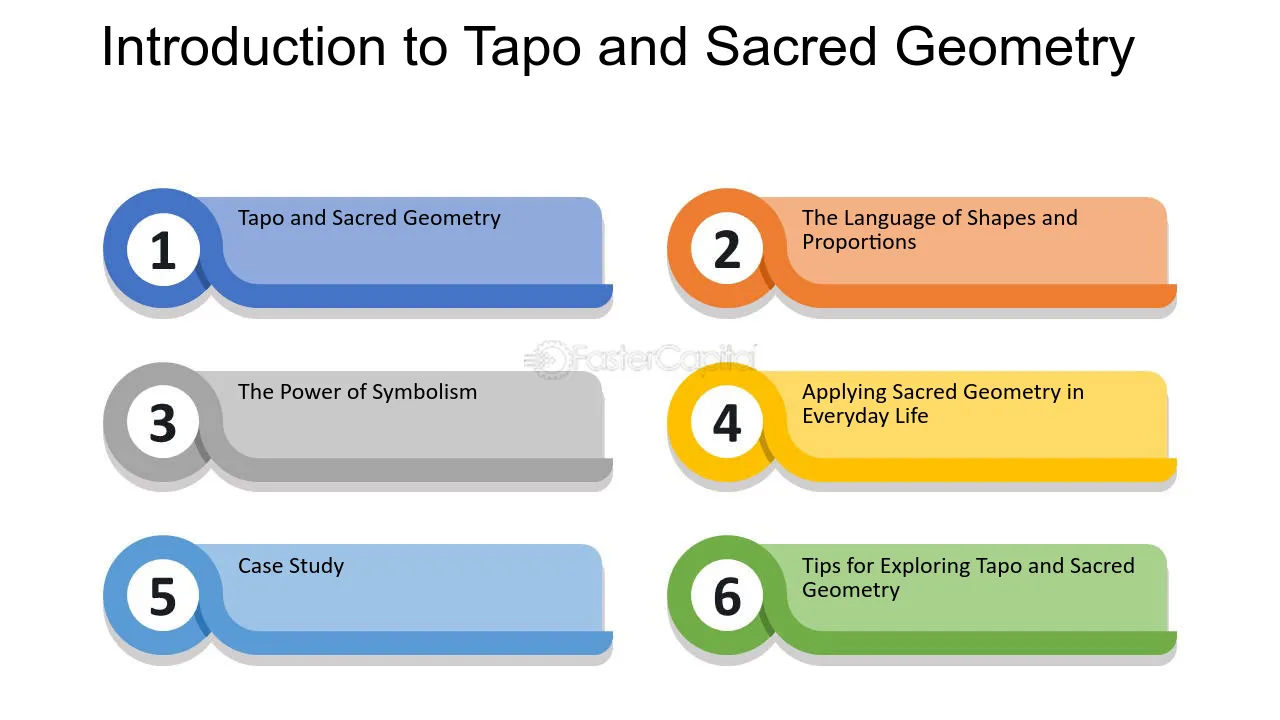 Introduction to Tapo and Sacred Geometry

1 Tapo and Sacred Geometry

2 The Language of Shapes and Proportions

FasterCapital

3 The Power of Symbolism

4 Applying Sacred Geometry in Everyday Life

5 Case Study

6 Tips for Exploring Tapo and Sacred Geometry